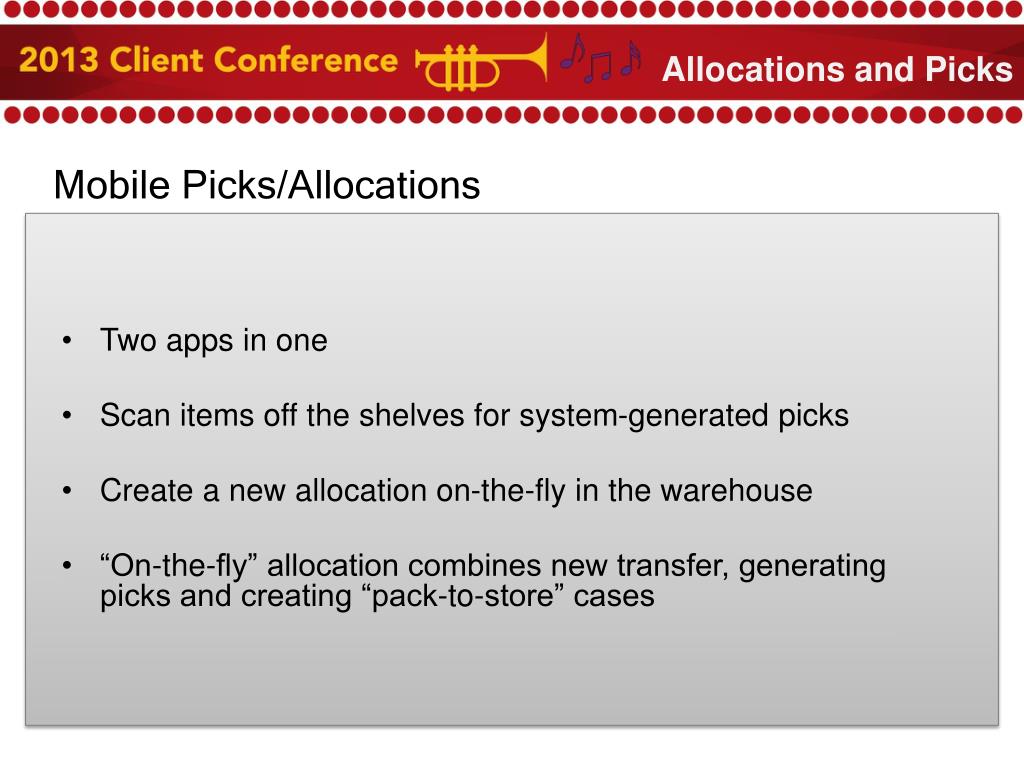 2013 Client Conference

Allocations and Picks

Mobile Picks/Allocations

• Two apps in one

• Scan items off the shelves for system-generated picks

• Create a new allocation on-the-fly in the warehouse

• “On-the-fly” allocation combines new transfer, generating picks and creating “pack-to-store” cases